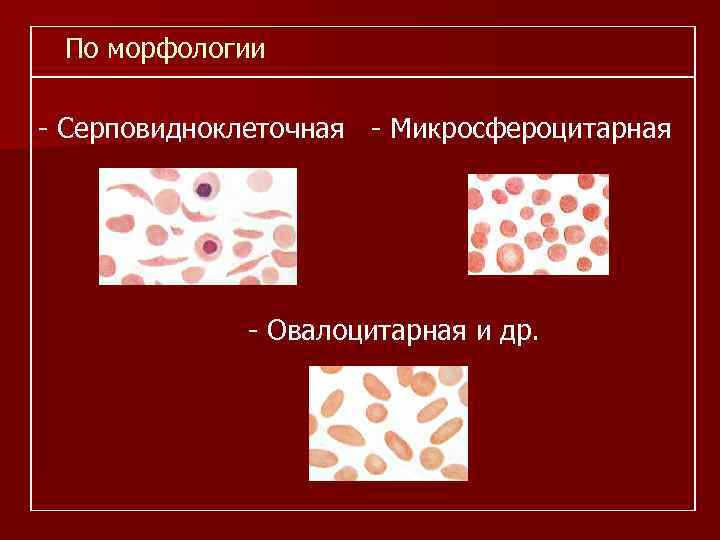 По морфологии

- Серповидноклеточная - Микросфероцитарная

- Овалоцитарная и др.